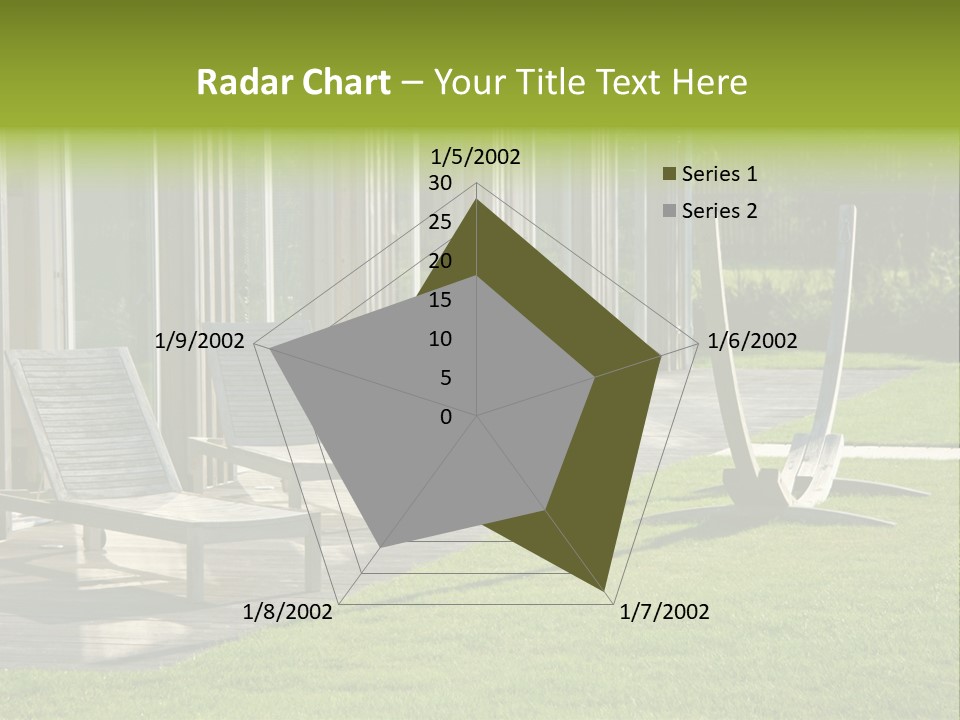 Radar Chart – Your Title Text Here

1/5/2002
30
25
20
15
10
5
0
1/6/2002
1/7/2002
1/8/2002
1/9/2002

Series 1
Series 2